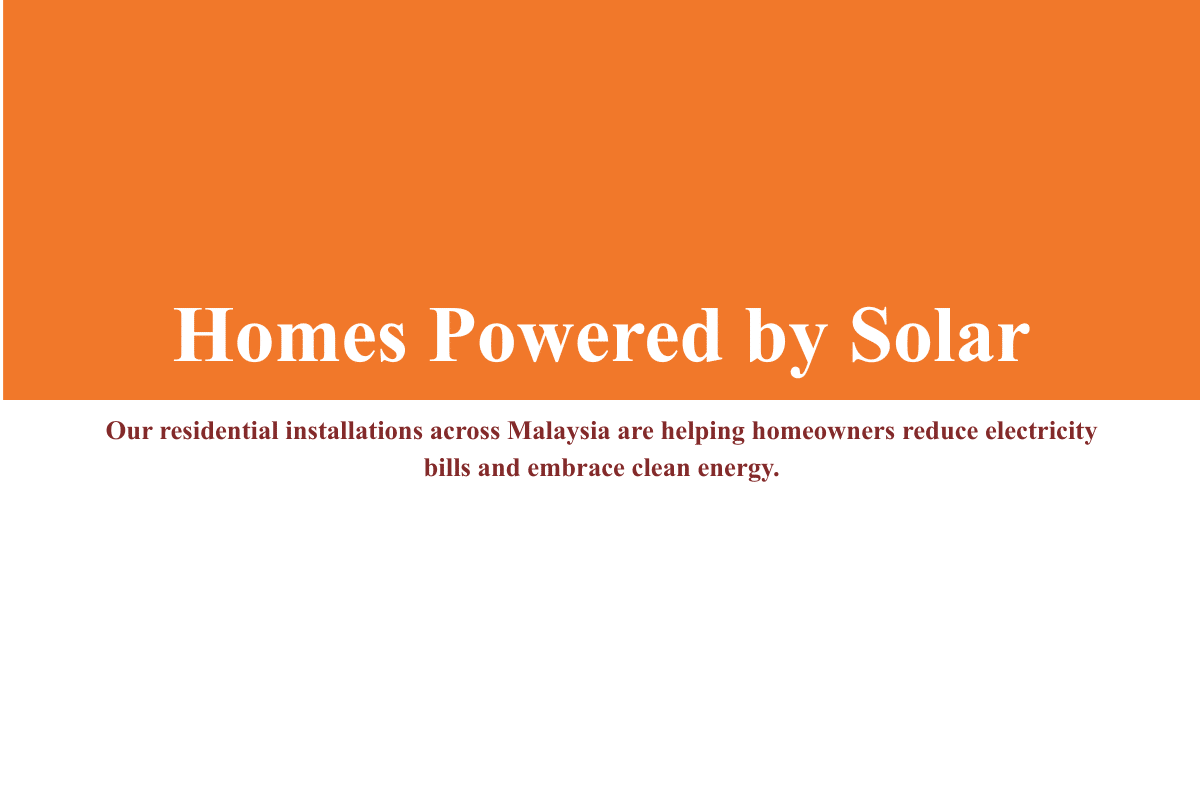 Homes Powered by Solar

Our residential installations across Malaysia are helping homeowners reduce electricity bills and embrace clean energy.